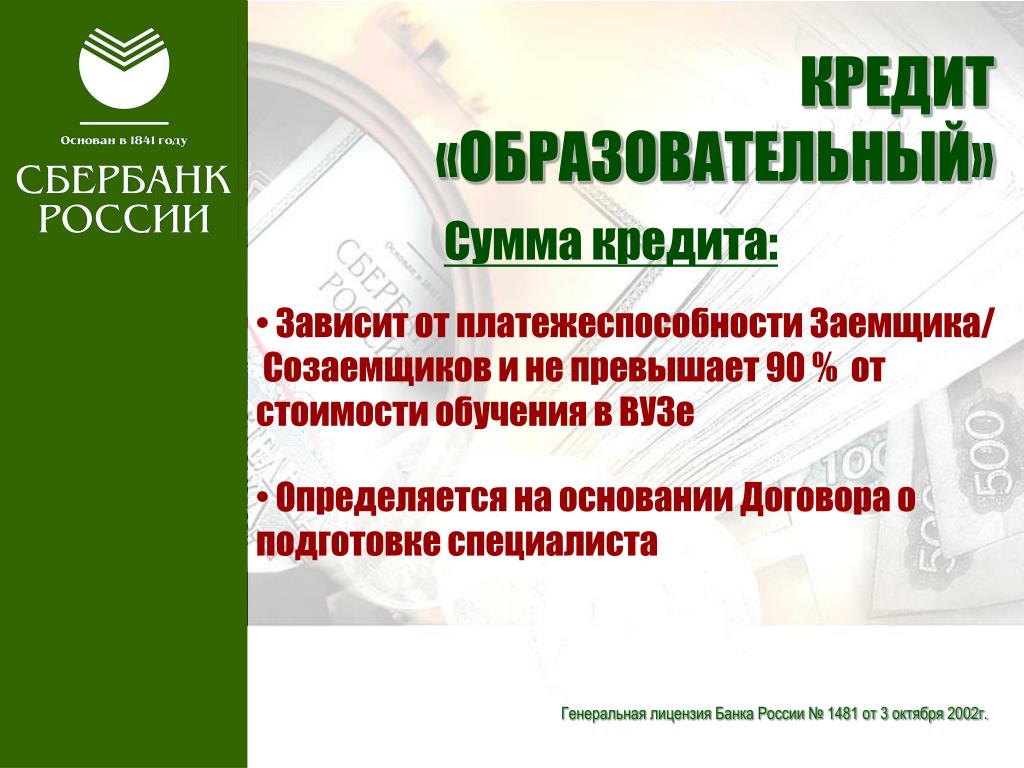 Основан в 1841 году

СБЕРБАНК РОССИИ

КРЕДИТ «ОБРАЗОВАТЕЛЬНЫЙ»

Сумма кредита:

• Зависит от платежеспособности Заемщика/ Созаемщиков и не превышает 90 % от стоимости обучения в ВУЗе

• Определяется на основании Договора о подготовке специалиста

Генеральная лицензия Банка России № 1481 от 3 октября 2002г.